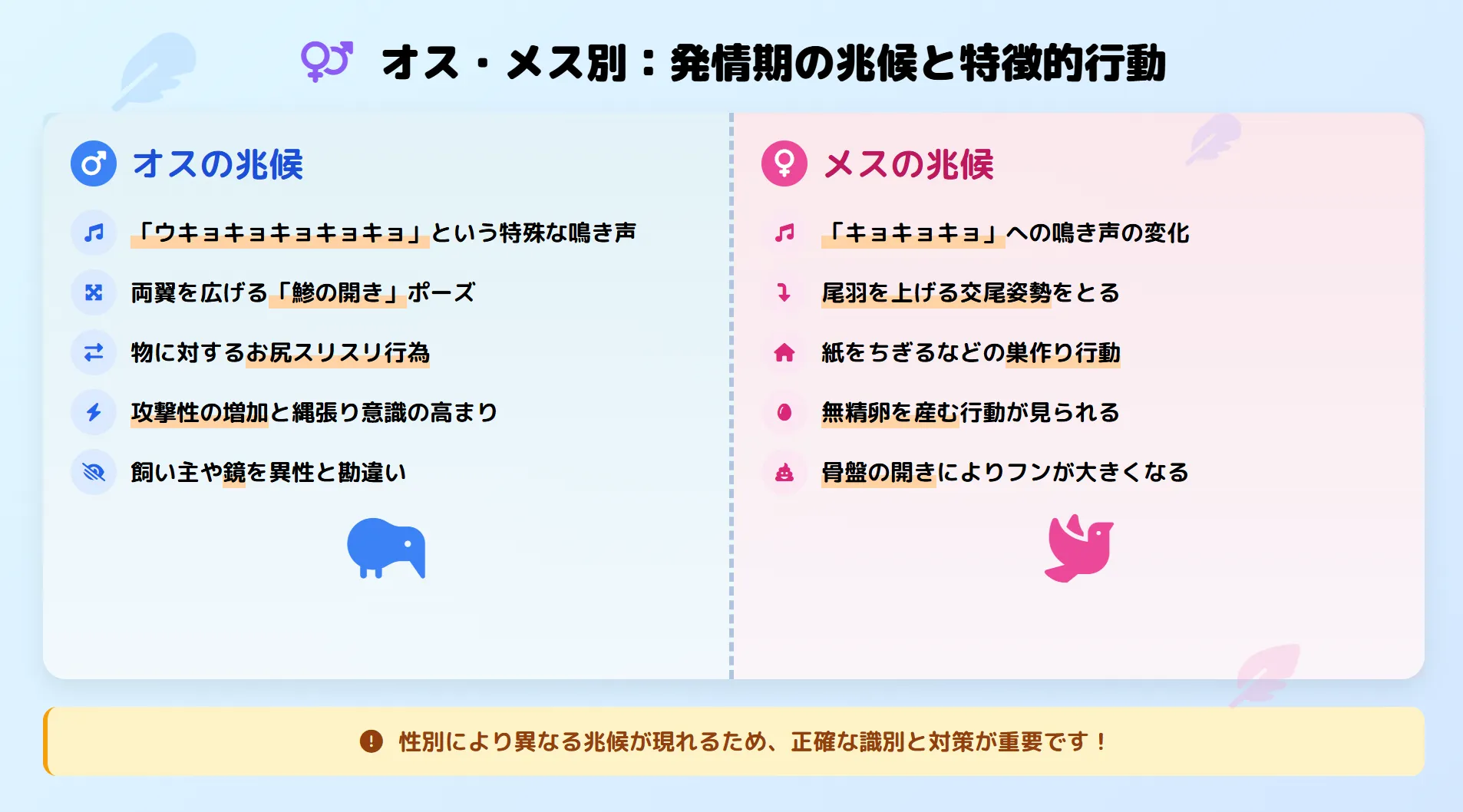 オス・メス別：発情期の兆候と特徴的行動

オスの兆候

「ウキョキョキョキョキョ」という特殊な鳴き声

両翼を広げる「鯵の開き」ポーズ

物に対するお尻スリスリ行為

攻撃性の増加と縄張り意識の高まり

飼い主や鏡を異性と勘違い

メスの兆候

「キョキョキョ」への鳴き声の変化

尾羽を上げる交尾姿勢をとる

紙をちぎるなどの巣作り行動

無精卵を産む行動が見られる

骨盤の開きによりフンが大きくなる

性別により異なる兆候が現れるため、正確な識別と対策が重要です！